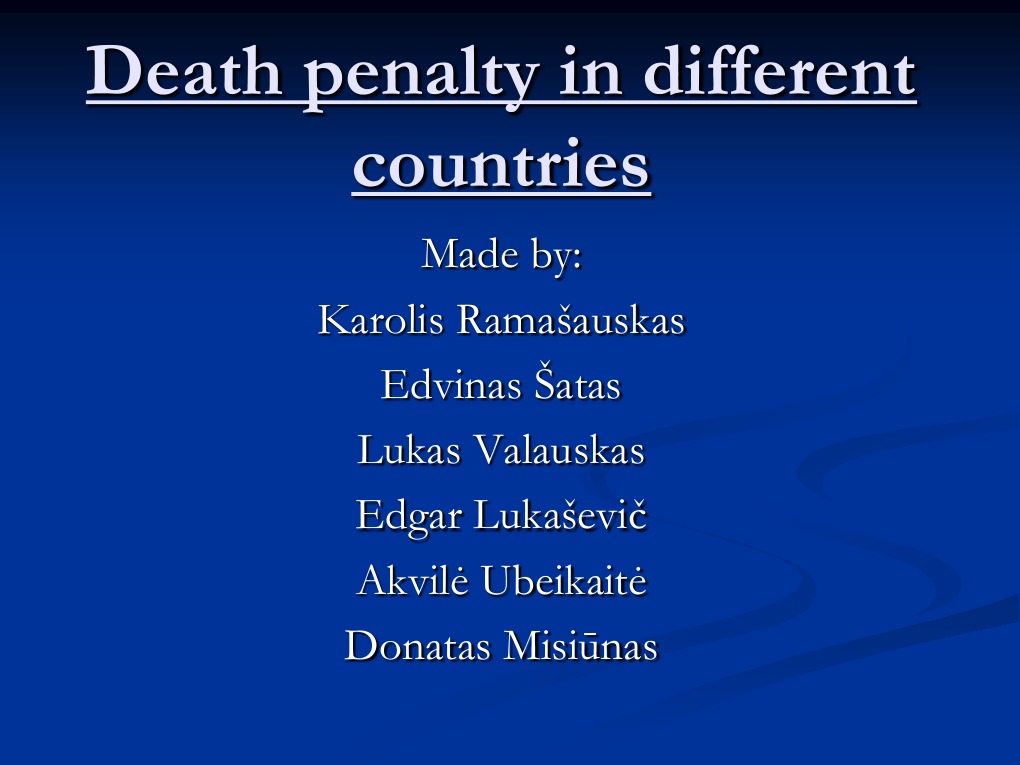 Death penalty in different countries

Made by:
Karolis Ramašauskas
Edvinas Šatas
Lukas Valauskas
Edgar Lukaševič
Akvilė Ubeikaitė
Donatas Misiūnas